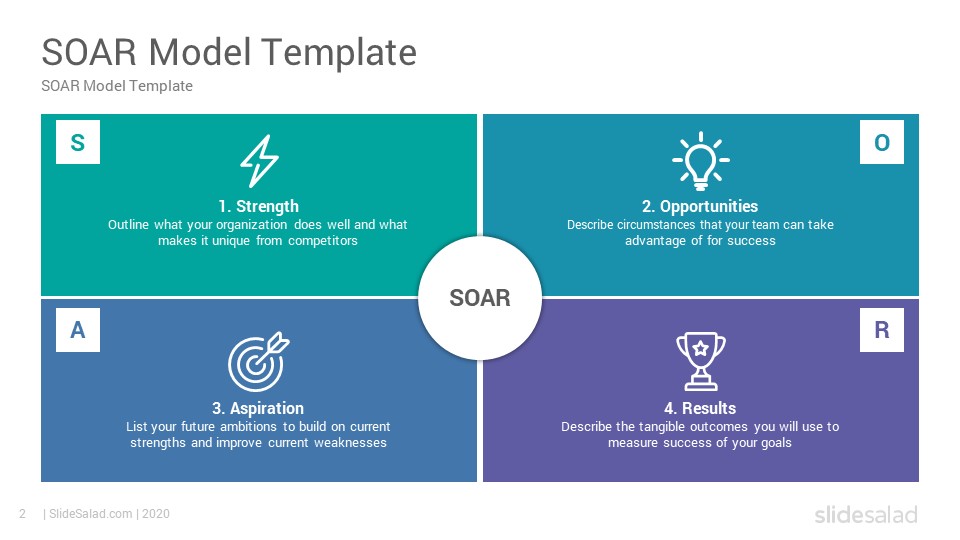 SOAR Model Template

SOAR Model Template

S

1. Strength

Outline what your organization does well and what makes it unique from competitors

O

2. Opportunities

Describe circumstances that your team can take advantage of for success

SOAR

A

3. Aspiration

List your future ambitions to build on current strengths and improve current weaknesses

R

4. Results

Describe the tangible outcomes you will use to measure success of your goals

2 | SlideSalad.com | 2020

slidesalad